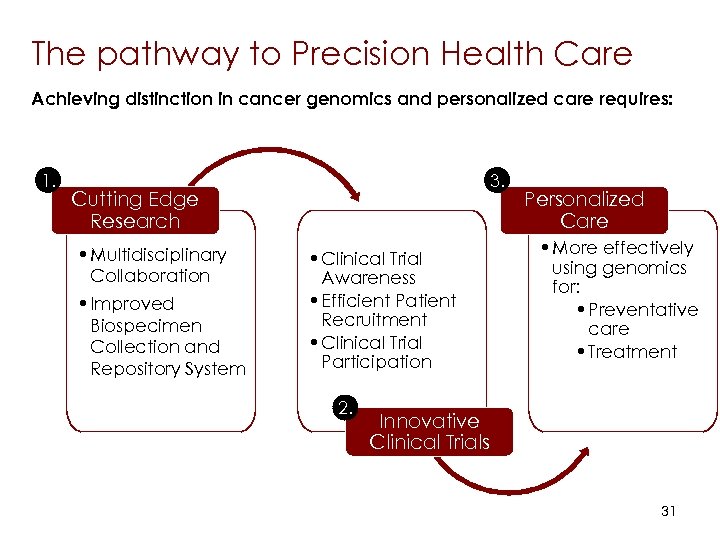 The pathway to Precision Health Care

Achieving distinction in cancer genomics and personalized care requires:

1.
Cutting Edge Research

• Multidisciplinary Collaboration
• Improved Biospecimen Collection and Repository System

• Clinical Trial Awareness
• Efficient Patient Recruitment
• Clinical Trial Participation

2.
Innovative Clinical Trials

3.
Personalized Care

• More effectively using genomics for:
• Preventative care
• Treatment

31